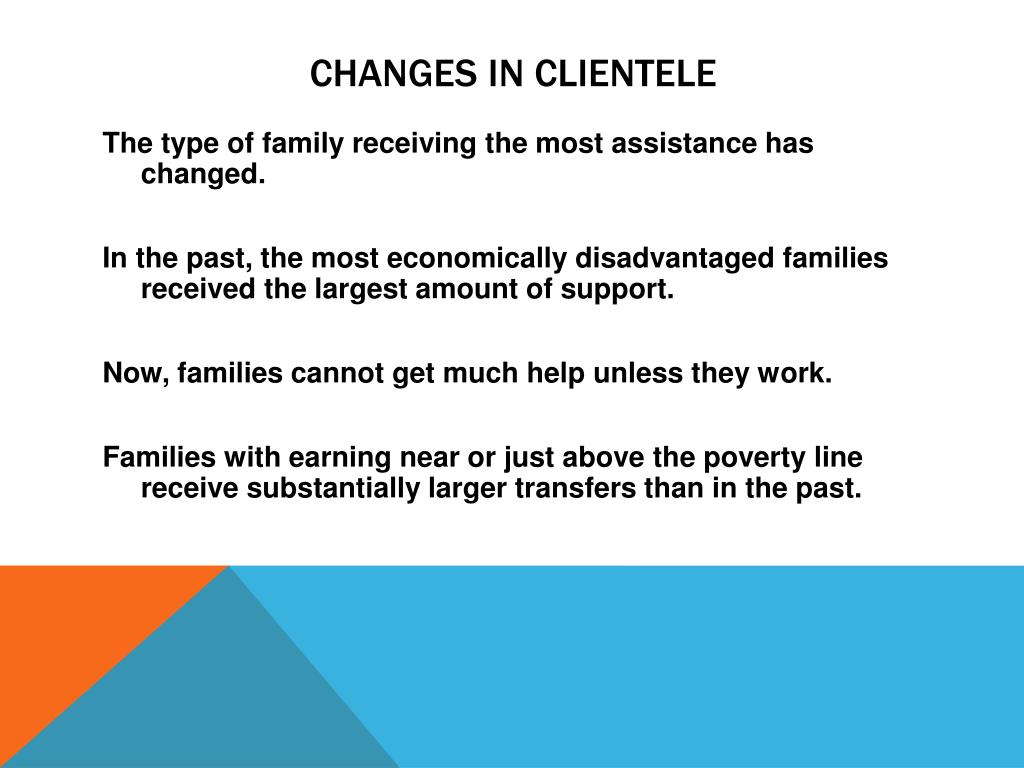 CHANGES IN CLIENTELE

The type of family receiving the most assistance has changed.

In the past, the most economically disadvantaged families received the largest amount of support.

Now, families cannot get much help unless they work.

Families with earning near or just above the poverty line receive substantially larger transfers than in the past.